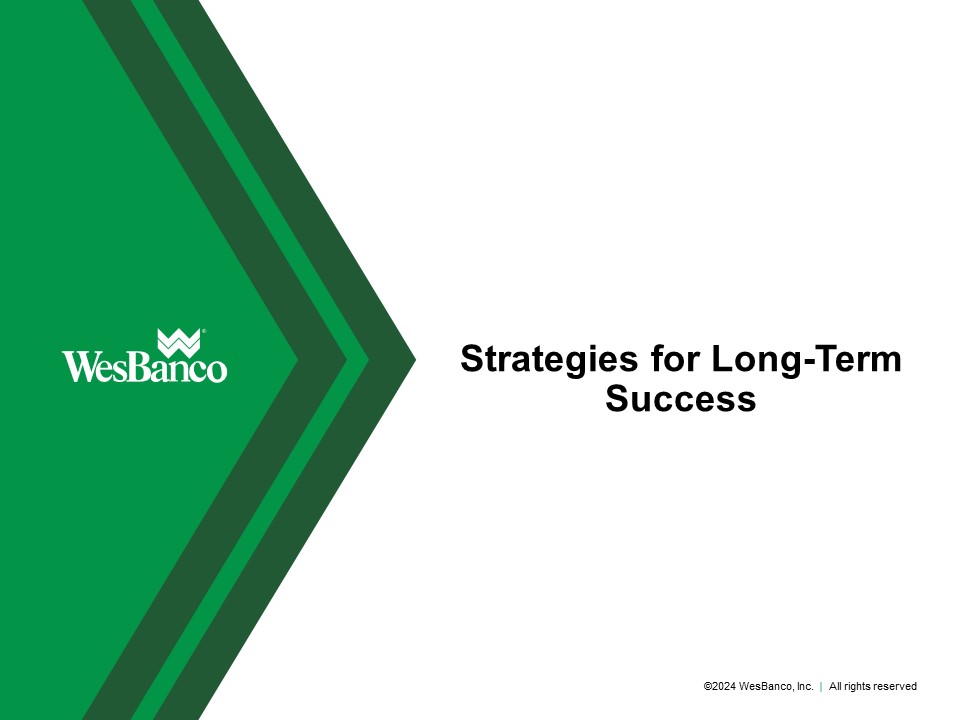 WesBanco

Strategies for Long-Term Success

©2024 WesBanco, Inc. | All rights reserved